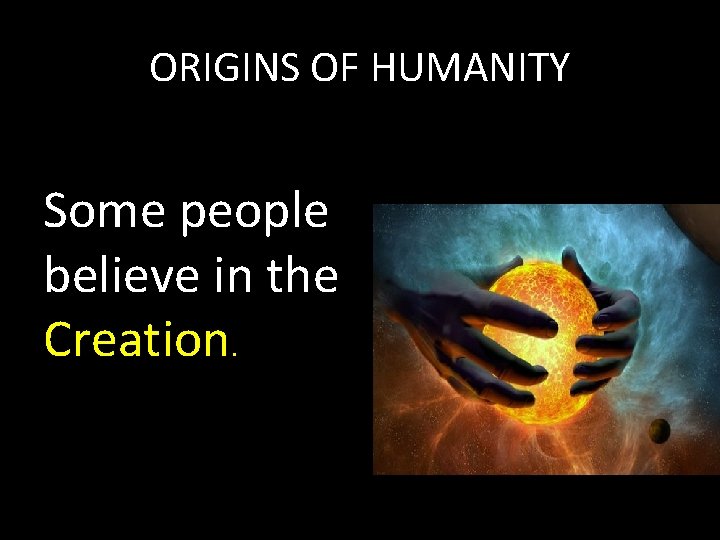 ORIGINS OF HUMANITY

Some people believe in the Creation.